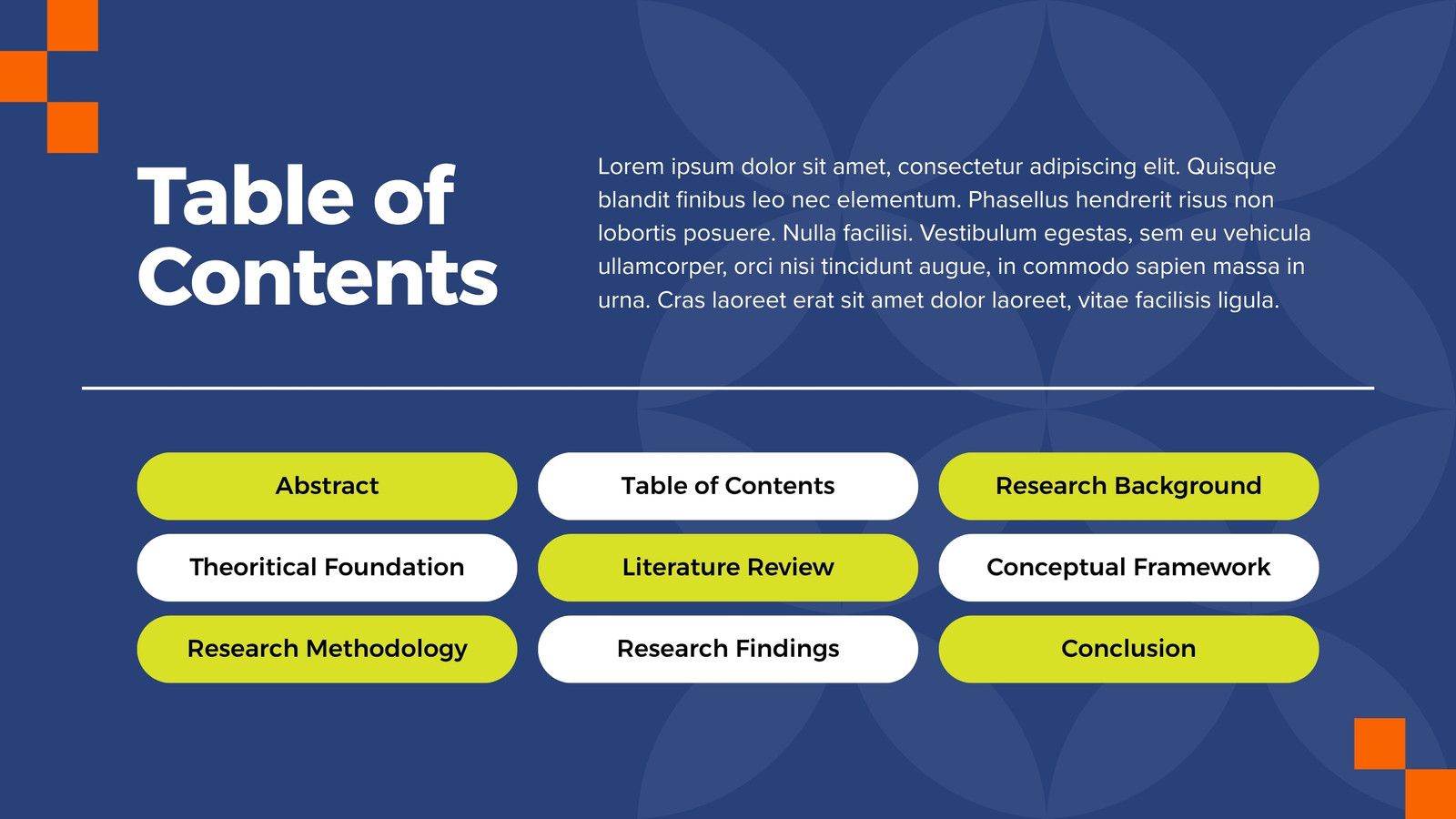 Table of Contents

Lorem ipsum dolor sit amet, consectetur adipiscing elit. Quisque blandit finibus leo nec elementum. Phasellus hendrerit risus non lobortis posuere. Nulla facilisi. Vestibulum egestas, sem eu vehicula ullamcorper, orci nisi tincidunt augue, in commodo sapien massa in urna. Cras laoreet erat sit amet dolor laoreet, vitae facilisis ligula.

Abstract

Table of Contents

Research Background

Theoritical Foundation

Literature Review

Conceptual Framework

Research Methodology

Research Findings

Conclusion